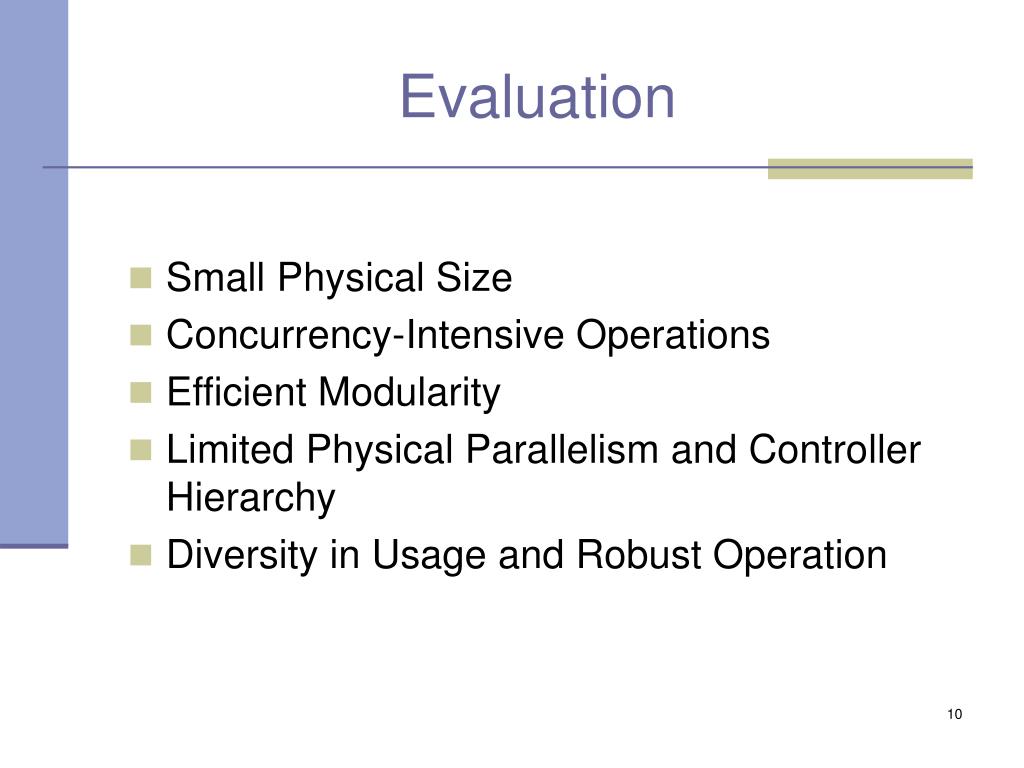 Evaluation

- Small Physical Size
- Concurrency-Intensive Operations
- Efficient Modularity
- Limited Physical Parallelism and Controller Hierarchy
- Diversity in Usage and Robust Operation

10